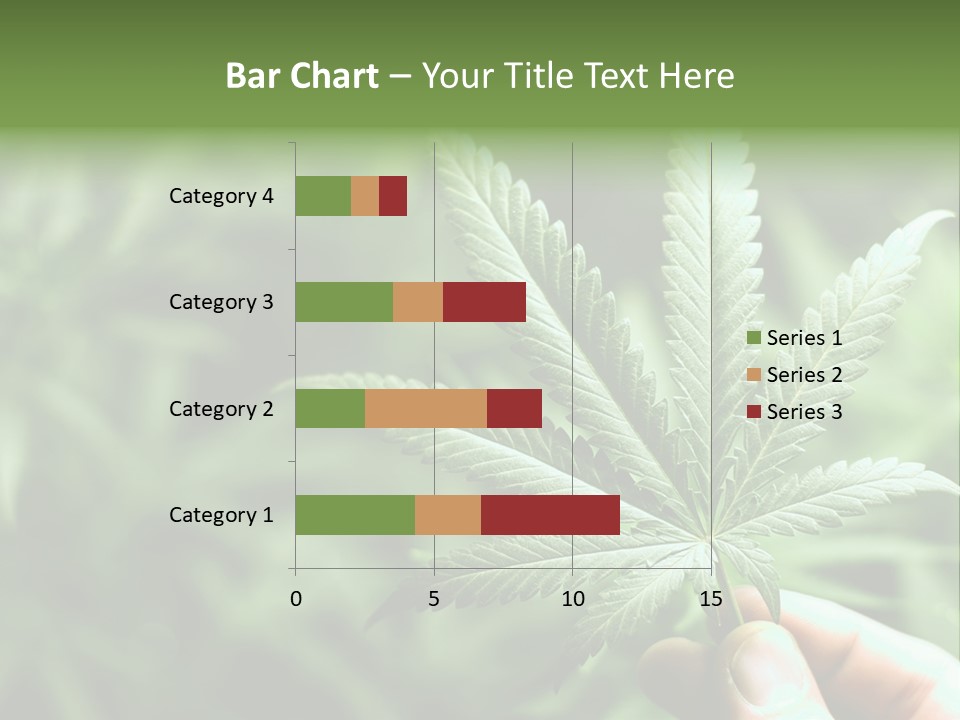 Bar Chart – Your Title Text Here

Category 4
Category 3
Category 2
Category 1

0
5
10
15

Series 1
Series 2
Series 3